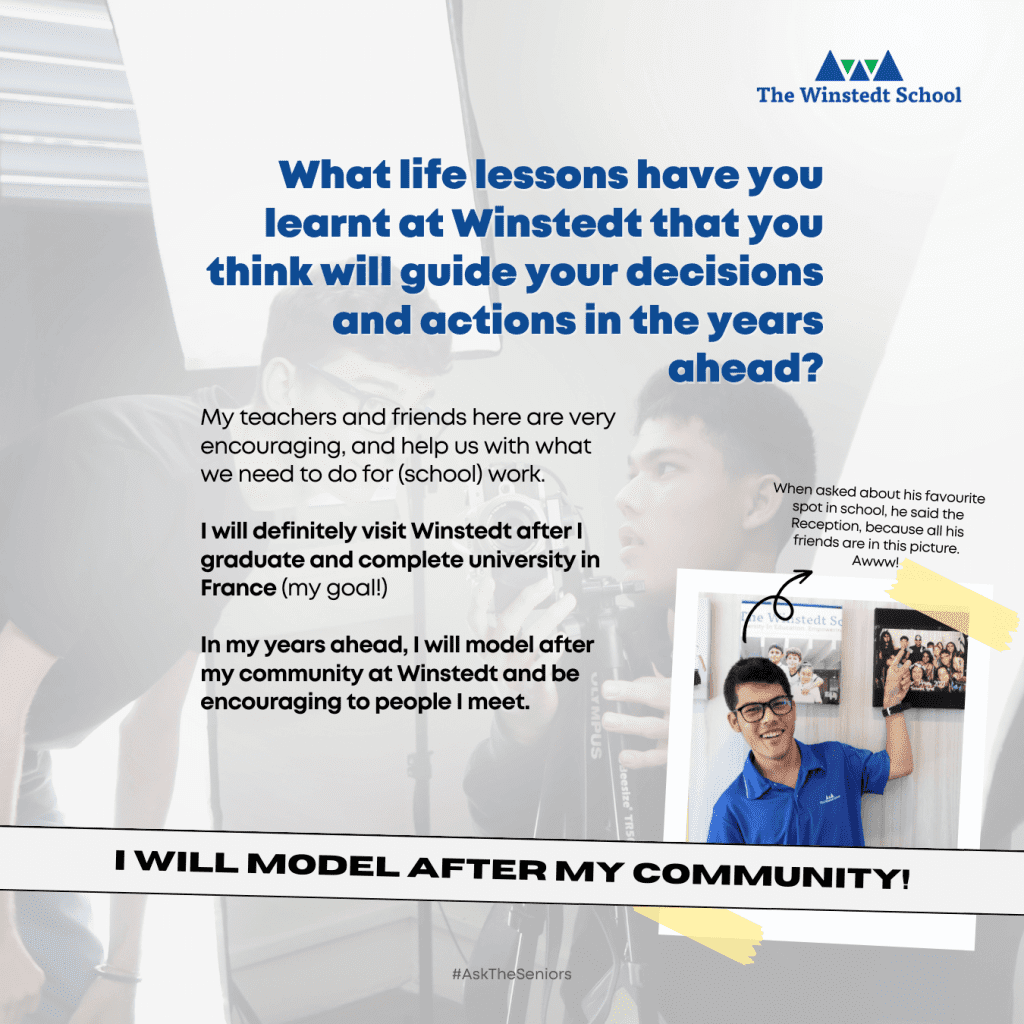 The Winstedt School

What life lessons have you learnt at Winstedt that you think will guide your decisions and actions in the years ahead?

My teachers and friends here are very encouraging, and help us with what we need to do for (school) work.

I will definitely visit Winstedt after I graduate and complete university in France (my goal!)

In my years ahead, I will model after my community at Winstedt and be encouraging to people I meet.

When asked about his favourite spot in school, he said the Reception, because all his friends are in this picture. Awww!

The Winstedt School

OLYMPUS

I WILL MODEL AFTER MY COMMUNITY!

#AskTheSeniors